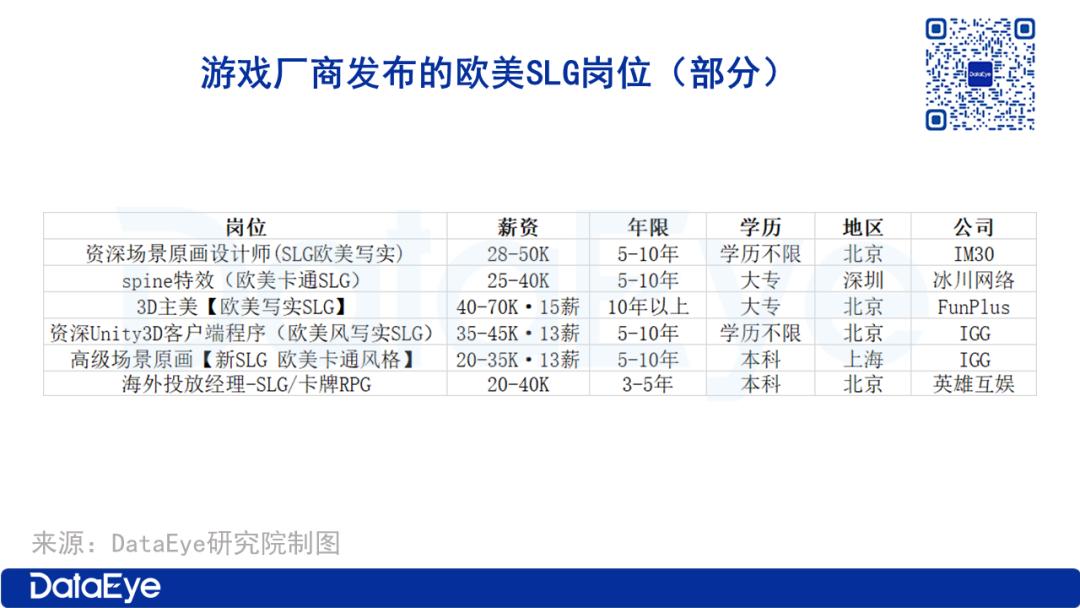 游戏厂商发布的欧美SLG岗位（部分）

DataEye

| 岗位 | 薪资 | 年限 | 学历 | 地区 | 公司 |
|---|---|---|---|---|---|
| 资深场景原画设计师(SLG欧美写实) | 28-50K | 5-10年 | 学历不限 | 北京 | IM30 |
| spine特效（欧美卡通SLG） | 25-40K | 5-10年 | 大专 | 深圳 | 冰川网络 |
| 3D主美【欧美写实SLG】 | 40-70K·15薪 | 10年以上 | 大专 | 北京 | FunPlus |
| 资深Unity3D客户端程序（欧美风写实SLG） | 35-45K·13薪 | 5-10年 | 学历不限 | 北京 | IGG |
| 高级场景原画【新SLG 欧美卡通风格】 | 20-35K·13薪 | 5-10年 | 本科 | 上海 | IGG |
| 海外投放经理-SLG/卡牌RPG | 20-40K | 3-5年 | 本科 | 北京 | 英雄互娱 |

来源：DataEye研究院制图

DataEye